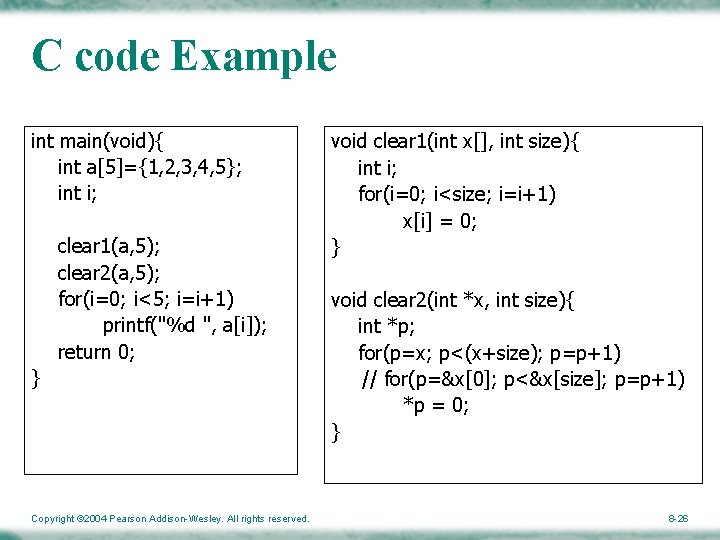 C code Example

int main(void){
int a[5]={1,2,3,4,5};
int i;

clear1(a,5);
clear2(a,5);
for(i=0; i<5; i=i+1)
printf("%d ", a[i]);
return 0;
}

void clear1(int x[], int size){
int i;
for(i=0; i<size; i=i+1)
x[i] = 0;
}

void clear2(int *x, int size){
int *p;
for(p=x; p<(x+size); p=p+1)
// for(p=&x[0]; p<&x[size]; p=p+1)
*p = 0;
}

Copyright ©2004 Pearson Addison-Wesley. All rights reserved.

8-26